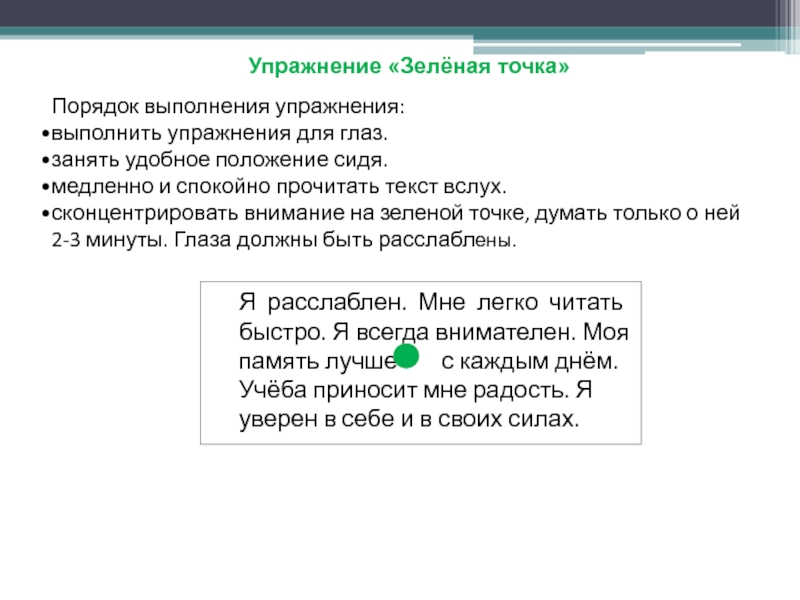 Упражнение «Зелёная точка»

Порядок выполнения упражнения:
•выполнить упражнения для глаз.
•занять удобное положение сидя.
•медленно и спокойно прочитать текст вслух.
•сконцентрировать внимание на зеленой точке, думать только о ней 2-3 минуты. Глаза должны быть расслаблены.

Я расслаблен. Мне легко читать быстро. Я всегда внимателен. Моя память лучше с каждым днём. Учёба приносит мне радость. Я уверен в себе и в своих силах.